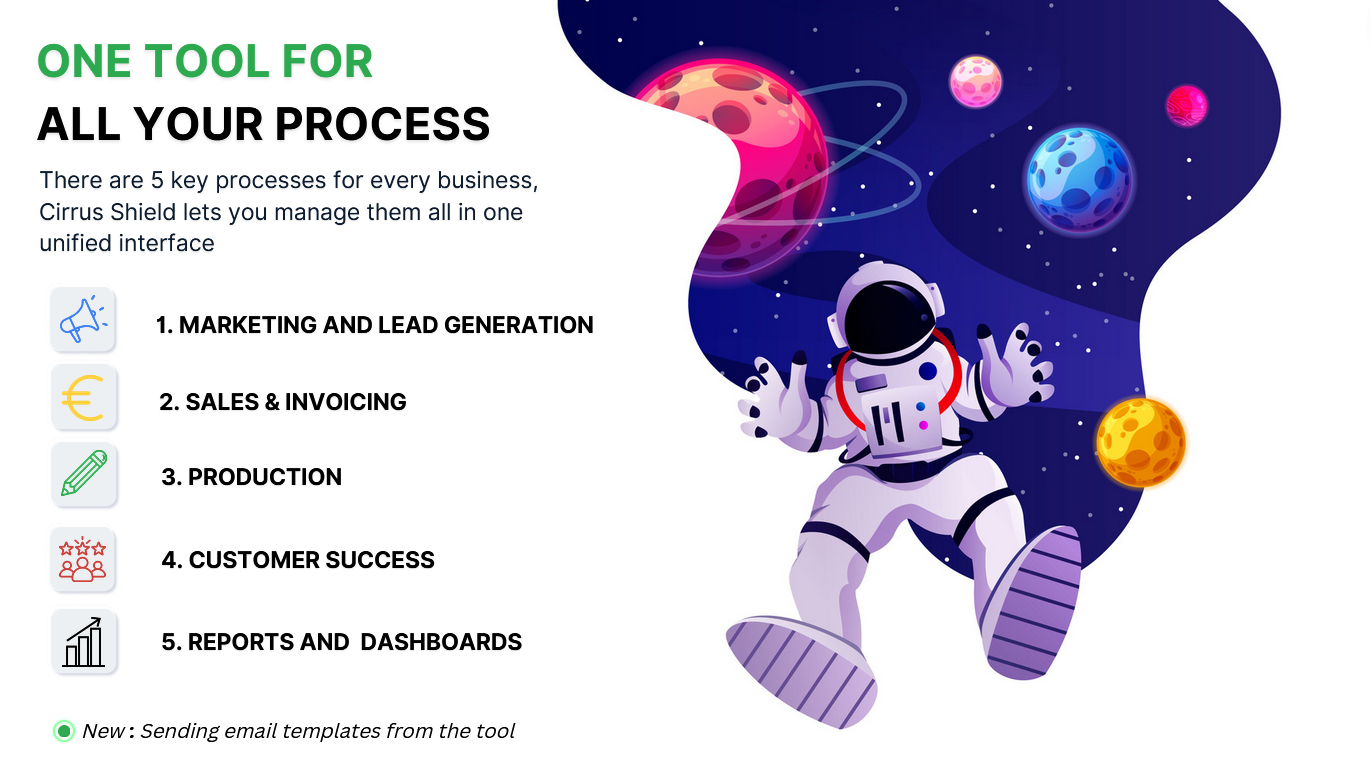 ONE TOOL FOR
ALL YOUR PROCESS

There are 5 key processes for every business, Cirrus Shield lets you manage them all in one unified interface

1. MARKETING AND LEAD GENERATION

2. SALES & INVOICING

3. PRODUCTION

4. CUSTOMER SUCCESS

5. REPORTS AND DASHBOARDS

New : Sending email templates from the tool